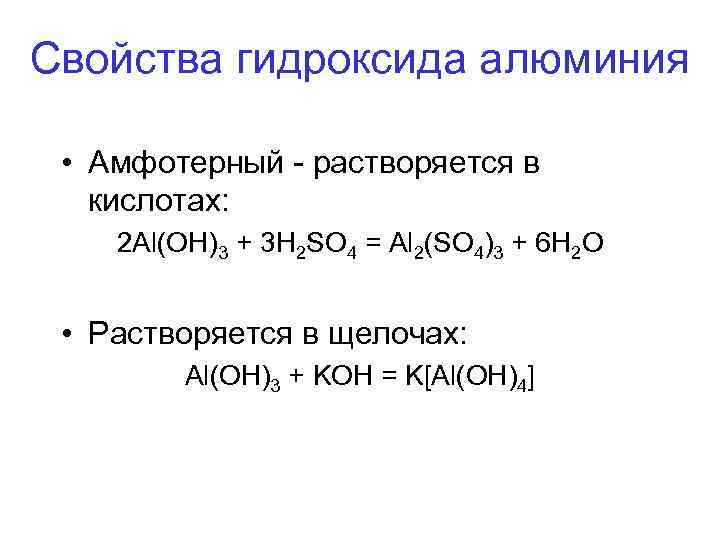 Свойства гидроксида алюминия

• Амфотерный - растворяется в кислотах:

$2Al(OH)_3 + 3H_2SO_4 = Al_2(SO_4)_3 + 6H_2O$

• Растворяется в щелочах:

$Al(OH)_3 + KOH = K[Al(OH)_4]$